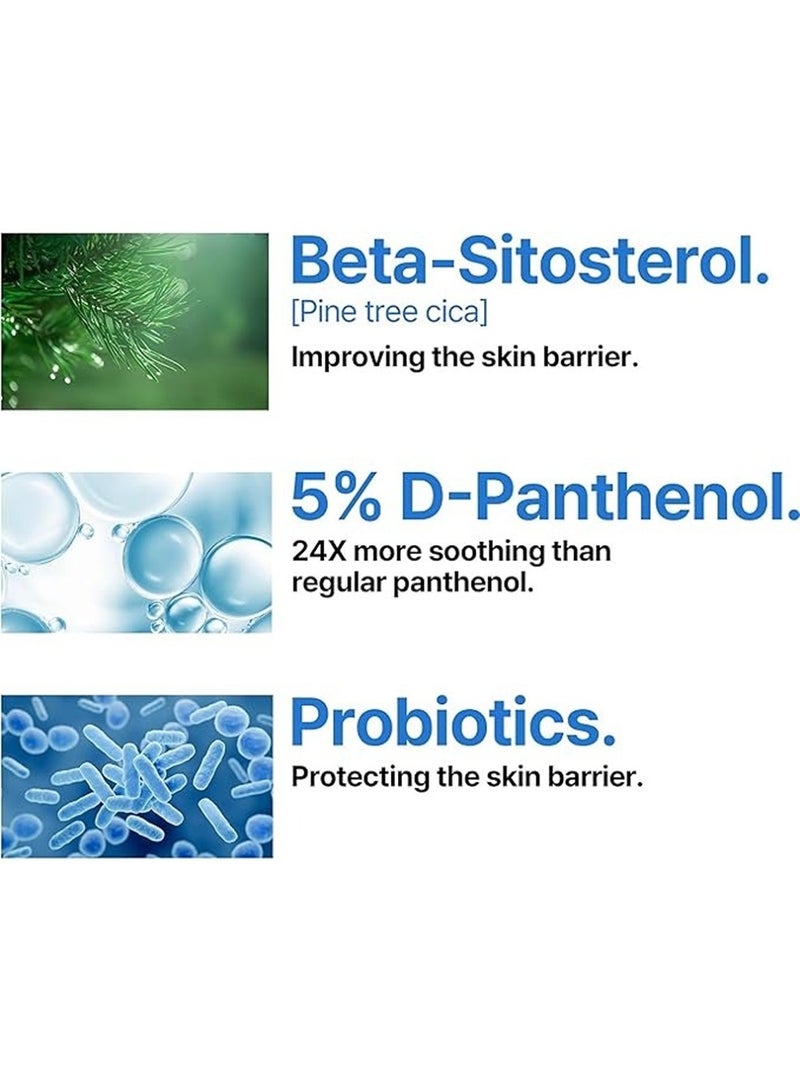 Beta-Sitosterol.
[Pine tree cica]
Improving the skin barrier.

5% D-Panthenol.
24X more soothing than regular panthenol.

Probiotics.
Protecting the skin barrier.